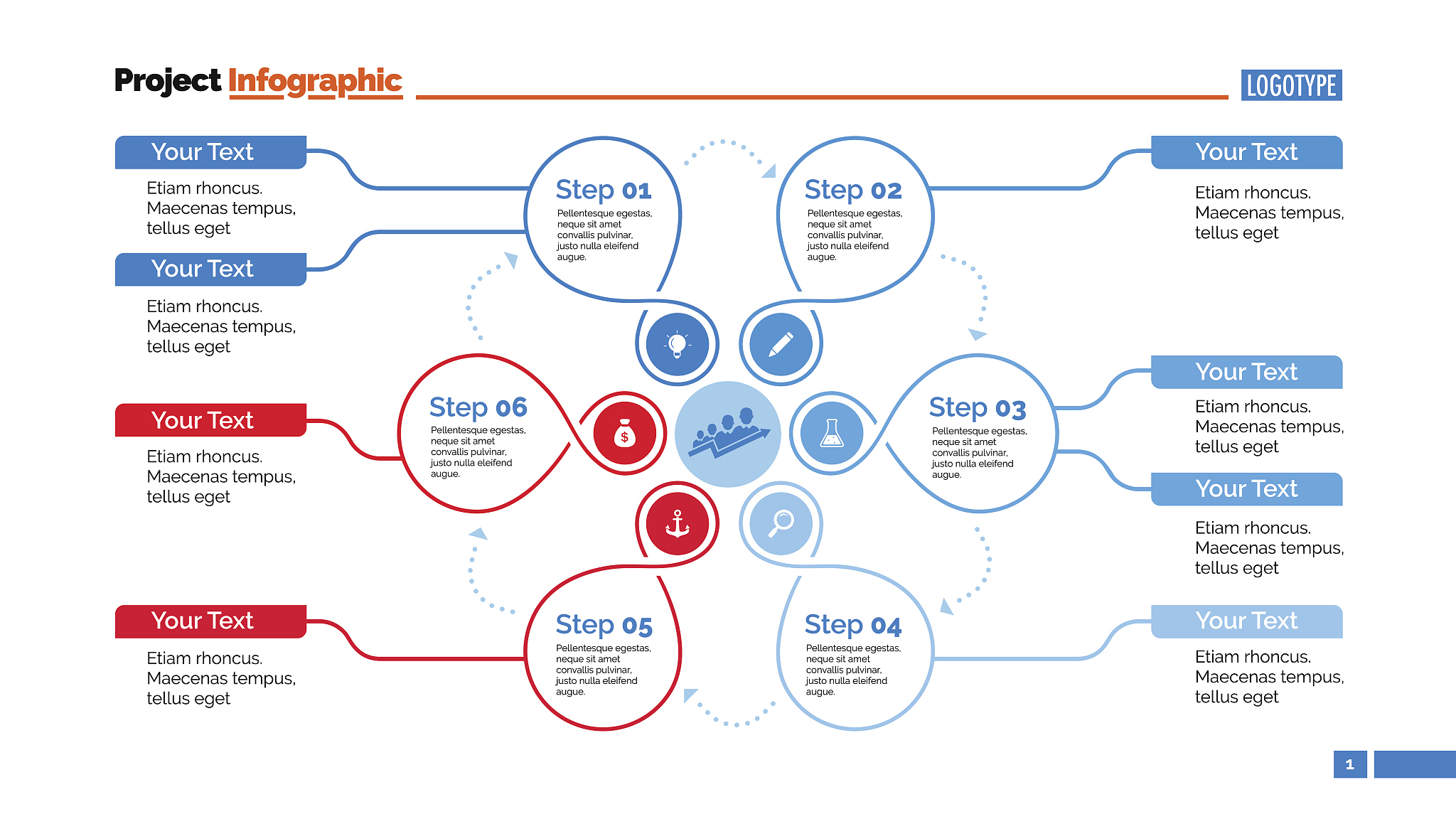 Project Infographic

LOGOTYPE

Your Text

Etiam rhoncus. Maecenas tempus, tellus eget

Your Text

Etiam rhoncus. Maecenas tempus, tellus eget

Your Text

Etiam rhoncus. Maecenas tempus, tellus eget

Your Text

Etiam rhoncus. Maecenas tempus, tellus eget

Step 01

Pellentesque egestas, neque sit amet convallis pulvinar, justo nulla eleifend augue.

Step 02

Pellentesque egestas, neque sit amet convallis pulvinar, justo nulla eleifend augue.

Step 06

Pellentesque egestas, neque sit amet convallis pulvinar, justo nulla eleifend augue.

Step 03

Pellentesque egestas, neque sit amet convallis pulvinar, justo nulla eleifend augue.

Step 05

Pellentesque egestas, neque sit amet convallis pulvinar, justo nulla eleifend augue.

Step 04

Pellentesque egestas, neque sit amet convallis pulvinar, justo nulla eleifend augue.

Your Text

Etiam rhoncus. Maecenas tempus, tellus eget

Your Text

Etiam rhoncus. Maecenas tempus, tellus eget

Your Text

Etiam rhoncus. Maecenas tempus, tellus eget

Your Text

Etiam rhoncus. Maecenas tempus, tellus eget

1